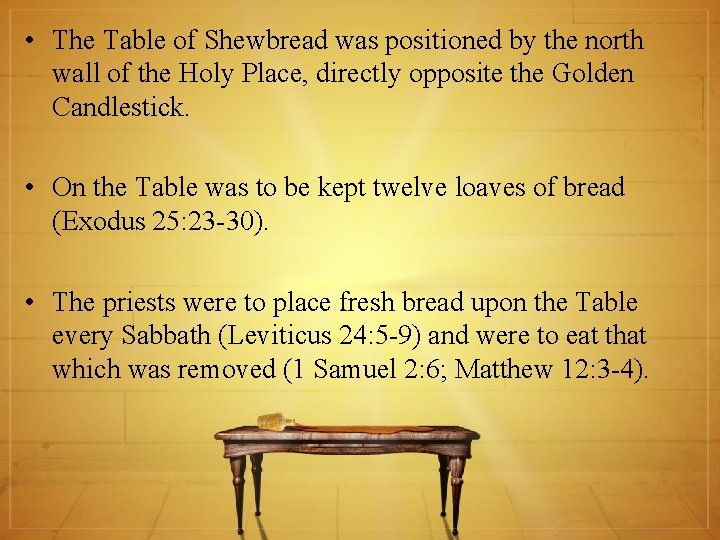 • The Table of Shewbread was positioned by the north wall of the Holy Place, directly opposite the Golden Candlestick.

• On the Table was to be kept twelve loaves of bread (Exodus 25:23-30).

• The priests were to place fresh bread upon the Table every Sabbath (Leviticus 24:5-9) and were to eat that which was removed (1 Samuel 2:6; Matthew 12:3-4).